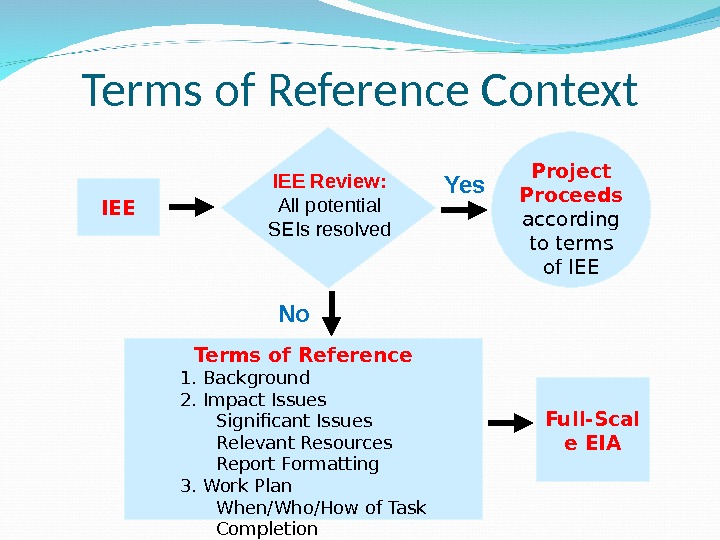 Terms of Reference Context

IEE

IEE Review:
All potential SEIs resolved

Yes

Project Proceeds according to terms of IEE

No

Terms of Reference
1. Background
2. Impact Issues
Significant Issues
Relevant Resources
Report Formatting
3. Work Plan
When/Who/How of Task Completion

Full-Scal e EIA